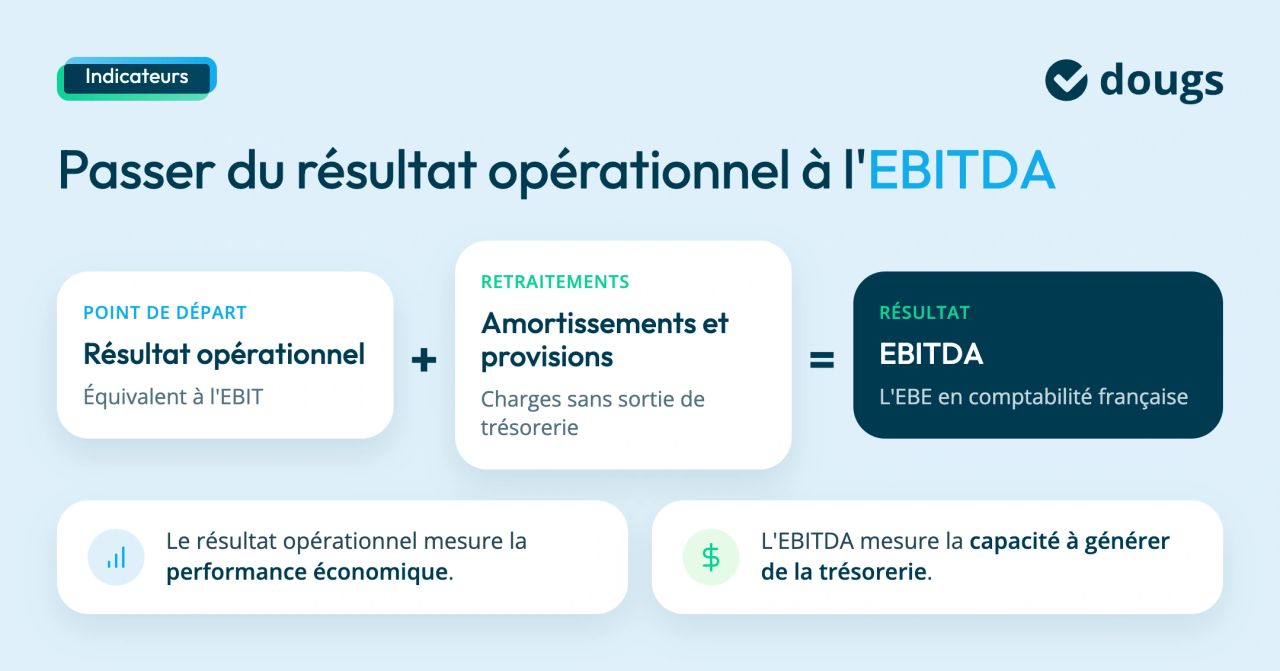 Indicateurs

dougs

Passer du résultat opérationnel à l'EBITDA

POINT DE DÉPART
Résultat opérationnel
Équivalent à l'EBIT

+

RETRAITEMENTS
Amortissements et provisions
Charges sans sortie de trésorerie

=

RÉSULTAT
EBITDA
L'EBE en comptabilité française

Le résultat opérationnel mesure la performance économique.

$

L'EBITDA mesure la capacité à générer de la trésorerie.